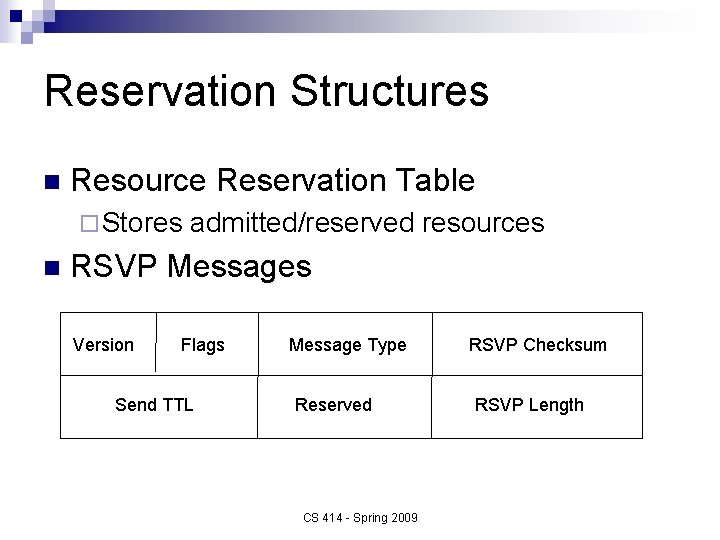 Reservation Structures

■ Resource Reservation Table
 □ Stores admitted/reserved resources
■ RSVP Messages

| Version | Flags | Message Type | RSVP Checksum |
|---|---|---|---|
| Send TTL | | Reserved | RSVP Length |

CS 414 - Spring 2009